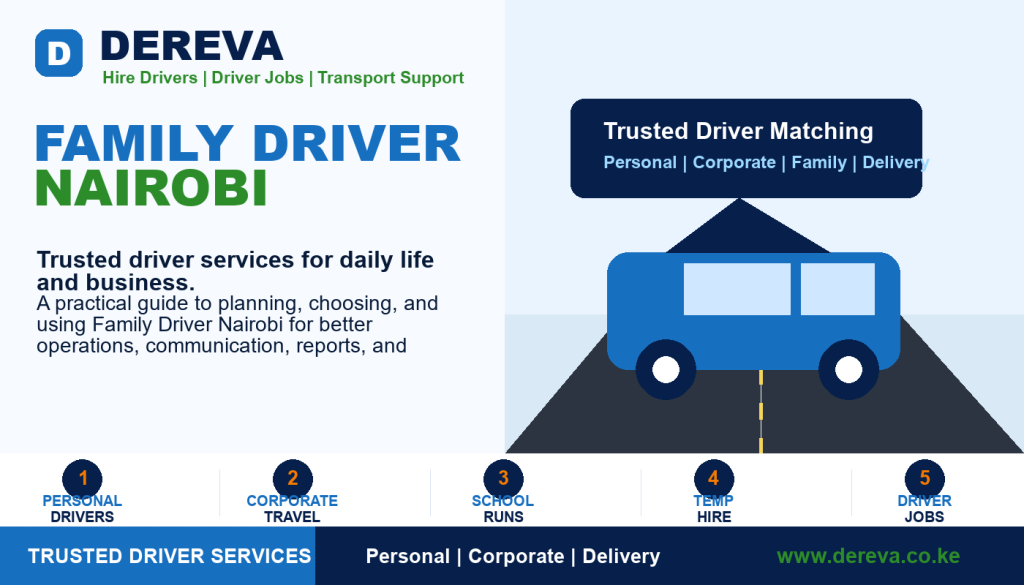 D DEREVA
Hire Drivers | Driver Jobs | Transport Support

FAMILY DRIVER
NAIROBI

Trusted driver services for daily life and business.
A practical guide to planning, choosing, and using Family Driver Nairobi for better operations, communication, reports, and

Trusted Driver Matching
Personal | Corporate | Family | Delivery

1
PERSONAL
DRIVERS

2
CORPORATE
TRAVEL

3
SCHOOL
RUNS

4
TEMP
HIRE

5
DRIVER
JOBS

TRUSTED DRIVER SERVICES
Personal | Corporate | Delivery
www.dereva.co.ke